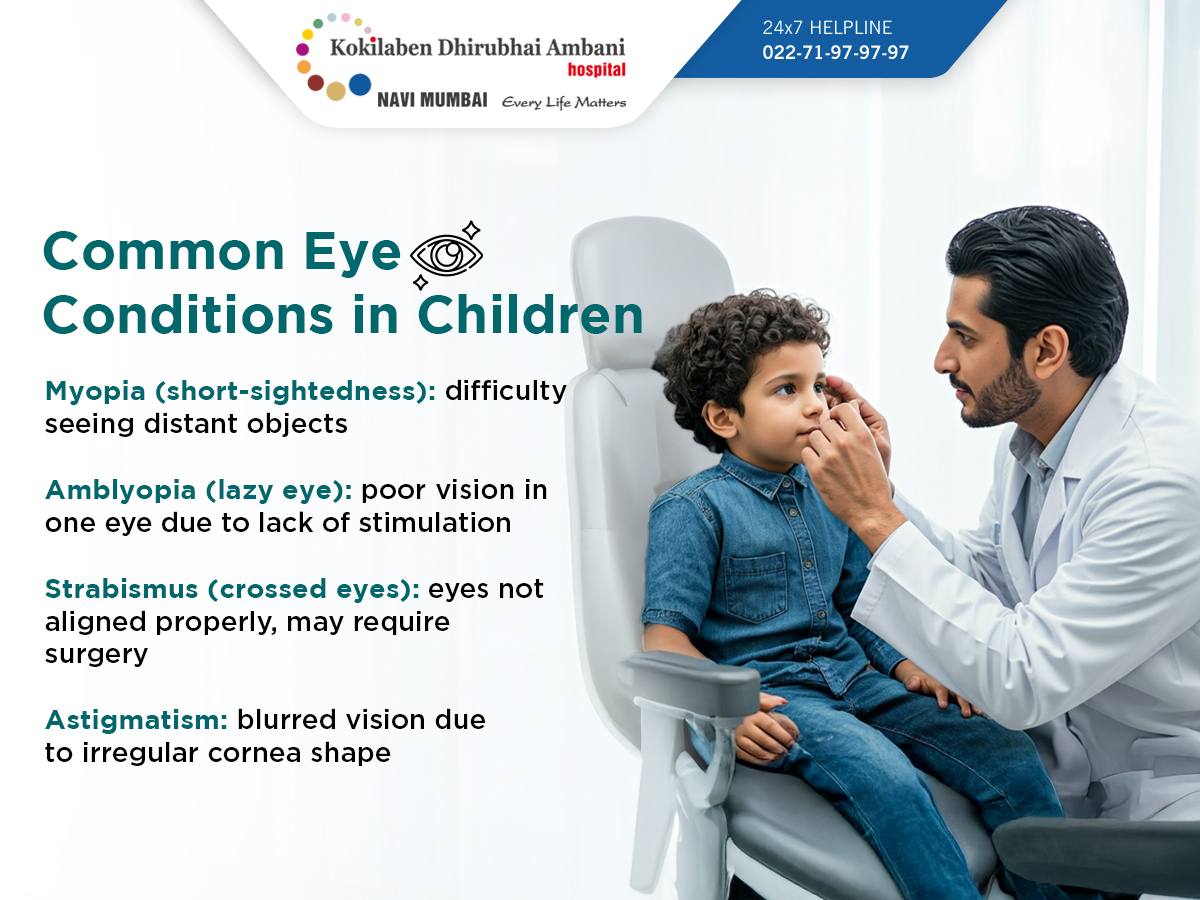 Kokilaben Dhirubhai Ambani hospital
NAVI MUMBAI Every Life Matters

24x7 HELPLINE
022-71-97-97-97

Common Eye Conditions in Children

Myopia (short-sightedness): difficulty seeing distant objects

Amblyopia (lazy eye): poor vision in one eye due to lack of stimulation

Strabismus (crossed eyes): eyes not aligned properly, may require surgery

Astigmatism: blurred vision due to irregular cornea shape